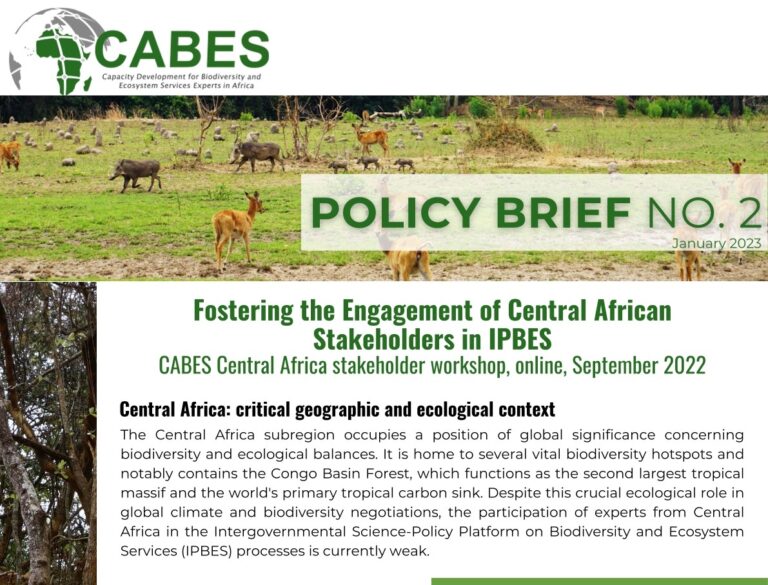 CABES
Capacity Development for Biodiversity and Ecosystem Services Experts in Africa

POLICY BRIEF NO. 2
January 2023

Fostering the Engagement of Central African Stakeholders in IPBES
CABES Central Africa stakeholder workshop, online, September 2022

Central Africa: critical geographic and ecological context
The Central Africa subregion occupies a position of global significance concerning biodiversity and ecological balances. It is home to several vital biodiversity hotspots and notably contains the Congo Basin Forest, which functions as the second largest tropical massif and the world's primary tropical carbon sink. Despite this crucial ecological role in global climate and biodiversity negotiations, the participation of experts from Central Africa in the Intergovernmental Science-Policy Platform on Biodiversity and Ecosystem Services (IPBES) processes is currently weak.